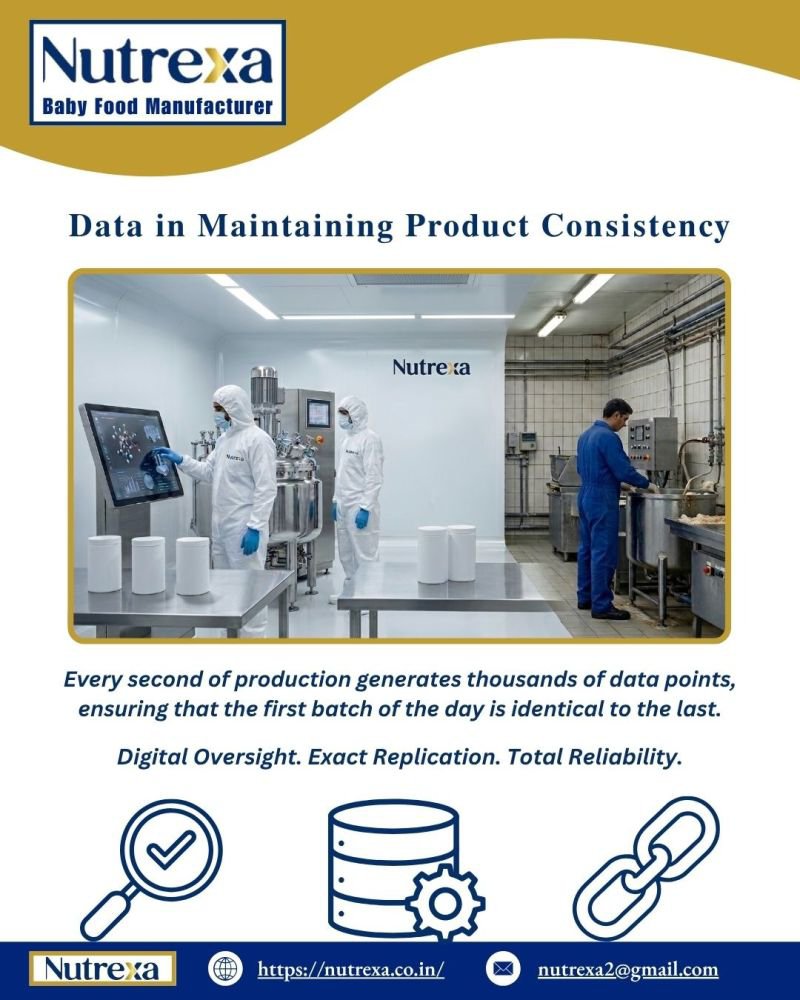 Nutrexa
Baby Food Manufacturer

Data in Maintaining Product Consistency

Nutrexa

Every second of production generates thousands of data points, ensuring that the first batch of the day is identical to the last.

Digital Oversight. Exact Replication. Total Reliability.

Nutrexa

https://nutrexa.co.in/

nutrexa2@gmail.com